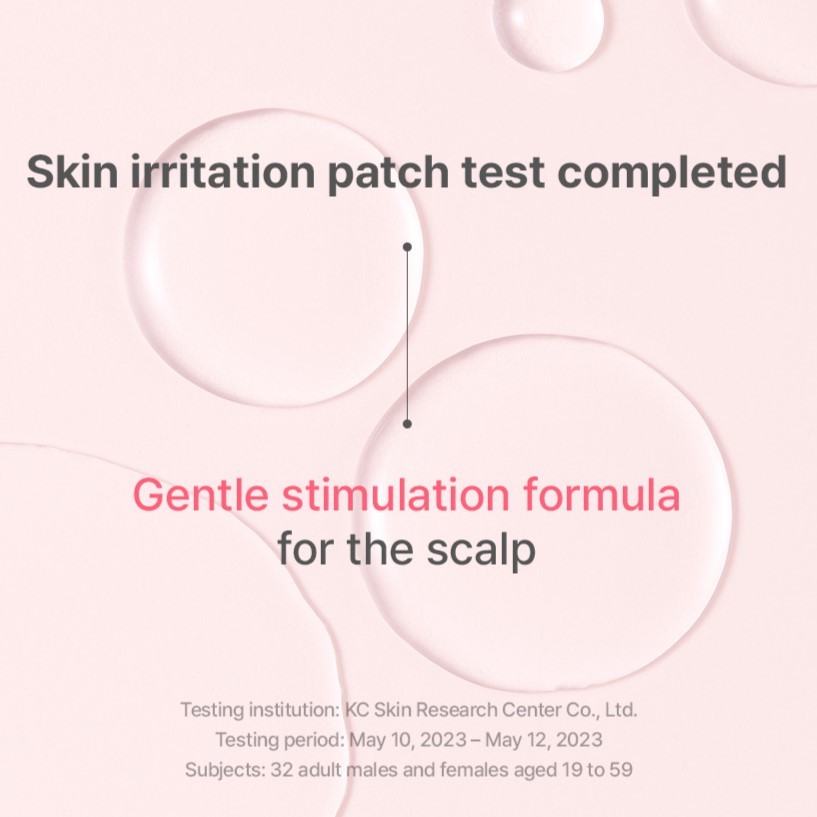 Skin irritation patch test completed

Gentle stimulation formula
for the scalp

Testing institution: KC Skin Research Center Co., Ltd.
Testing period: May 10, 2023 – May 12, 2023
Subjects: 32 adult males and females aged 19 to 59